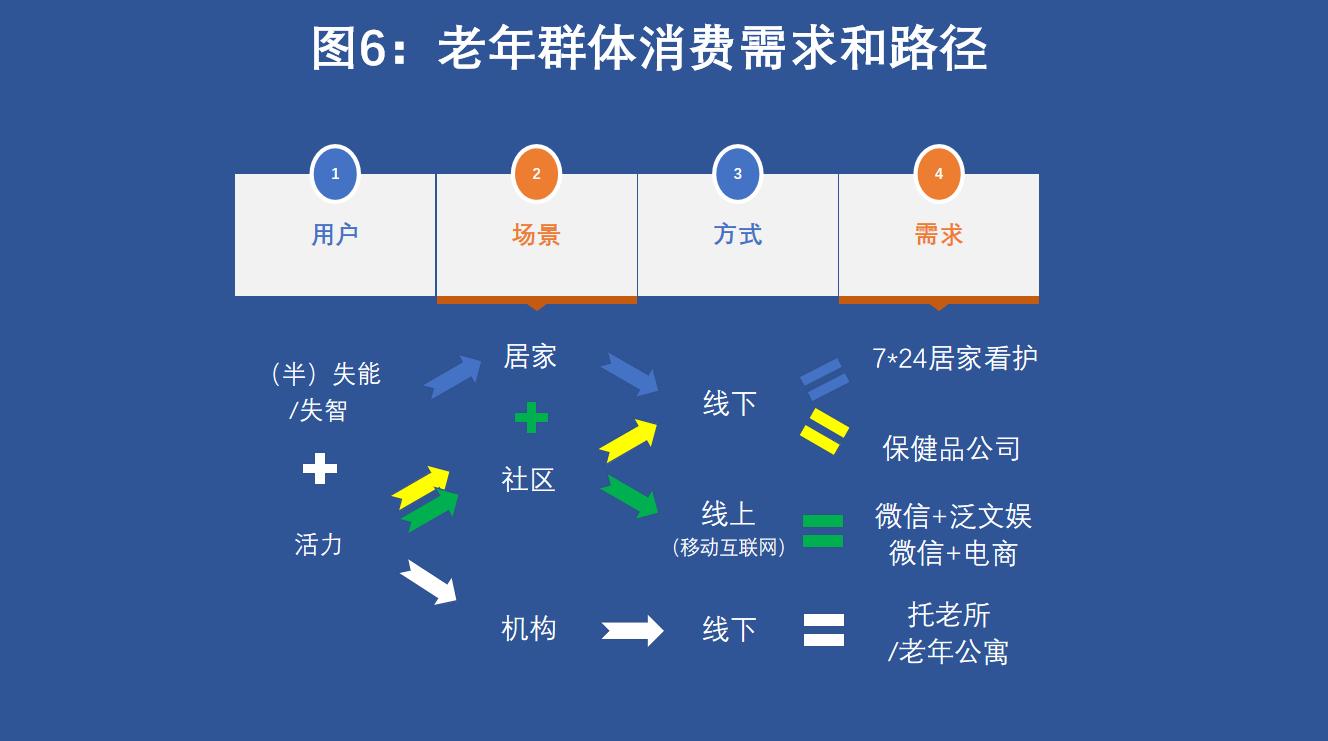 图6：老年群体消费需求和路径

1 用户

2 场景

3 方式

4 需求

（半）失能 /失智

活力

居家

社区

机构

线下

线上 （移动互联网）

线下

7*24居家看护

保健品公司

微信+泛文娱 微信+电商

托老所 /老年公寓